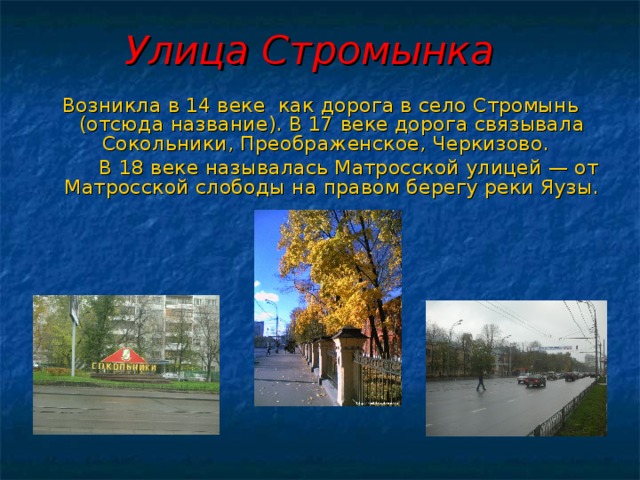 Улица Стромынка

Возникла в 14 веке как дорога в село Стромынь (отсюда название). В 17 веке дорога связывала Сокольники, Преображенское, Черкизово.

В 18 веке называлась Матросской улицей — от Матросской слободы на правом берегу реки Яузы.

СОКОЛЬНИКИ